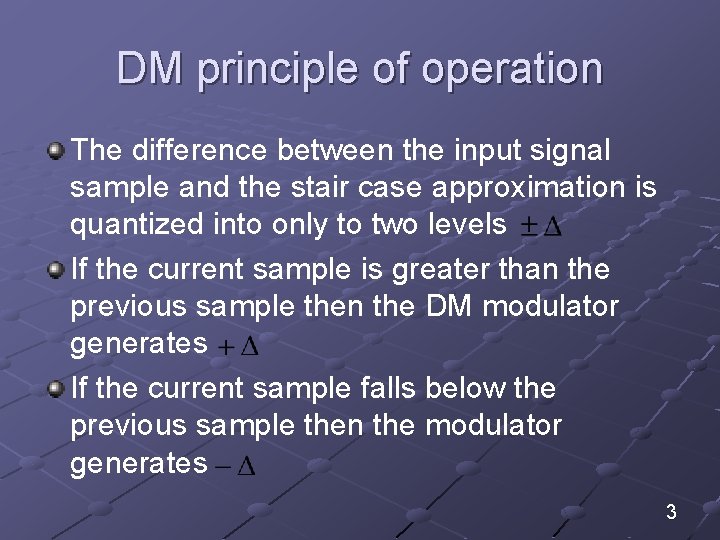 DM principle of operation

The difference between the input signal sample and the stair case approximation is quantized into only to two levels $\pm\Delta$

If the current sample is greater than the previous sample then the DM modulator generates $+\Delta$

If the current sample falls below the previous sample then the modulator generates $-\Delta$

3